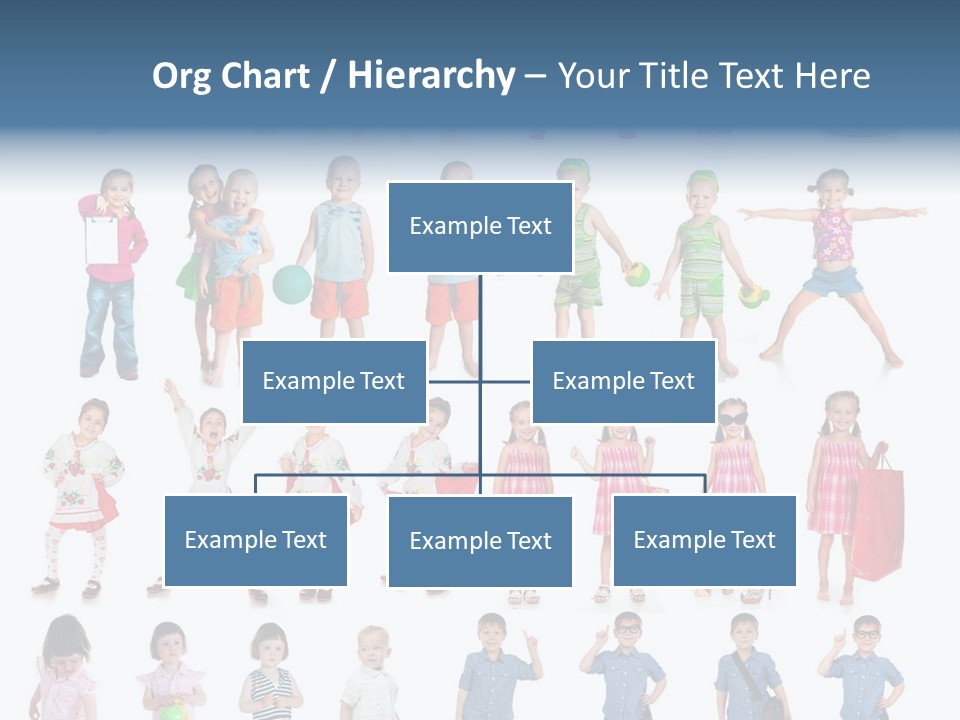 Org Chart / Hierarchy – Your Title Text Here

Example Text

Example Text

Example Text

Example Text

Example Text

Example Text